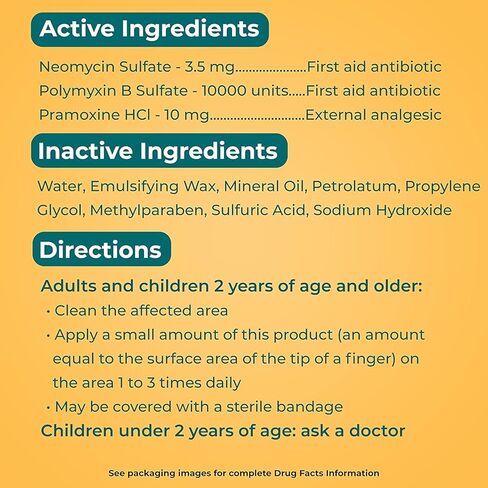 Active Ingredients

Neomycin Sulfate - 3.5 mg....................First aid antibiotic
Polymyxin B Sulfate - 10000 units.....First aid antibiotic
Pramoxine HCl - 10 mg...........................External analgesic

Inactive Ingredients

Water, Emulsifying Wax, Mineral Oil, Petrolatum, Propylene Glycol, Methylparaben, Sulfuric Acid, Sodium Hydroxide

Directions

Adults and children 2 years of age and older:
• Clean the affected area
• Apply a small amount of this product (an amount equal to the surface area of the tip of a finger) on the area 1 to 3 times daily
• May be covered with a sterile bandage
Children under 2 years of age: ask a doctor

See packaging images for complete Drug Facts Information